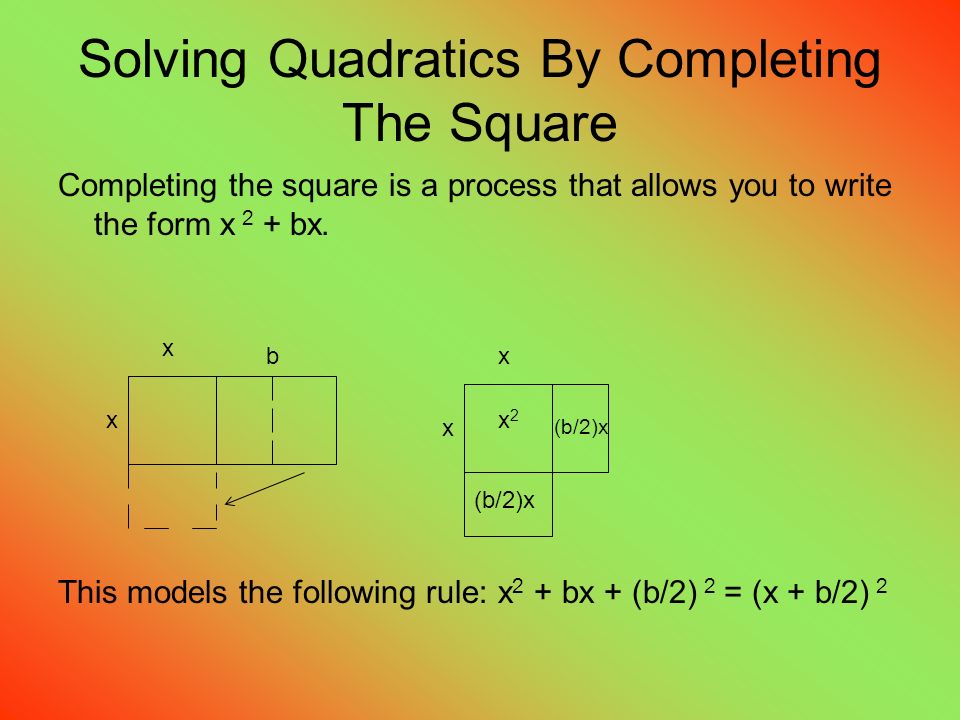 Solving Quadratics By Completing The Square

Completing the square is a process that allows you to write the form $x^2 + bx$.

x

b

x

x

x

$x^2$

(b/2)x

(b/2)x

This models the following rule: $x^2 + bx + (b/2)^2 = (x + b/2)^2$